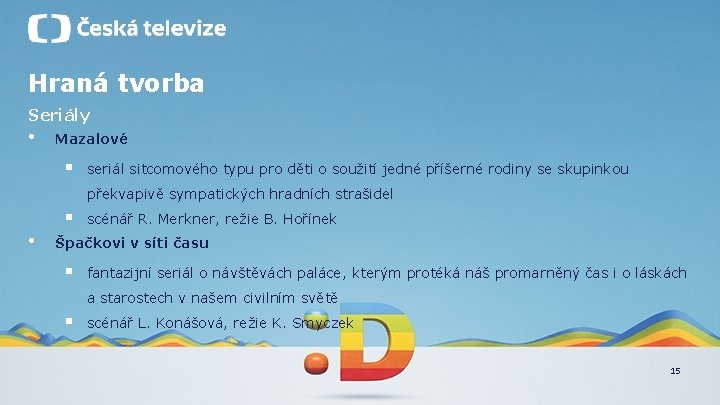 Česká televize

Hraná tvorba

Seriály

• Mazalové

▪ seriál sitcomového typu pro děti o soužití jedné příšerné rodiny se skupinkou překvapivě sympatických hradních strašidel

▪ scénář R. Merkner, režie B. Hořínek

• Špačkovi v síti času

▪ fantazijní seriál o návštěvách paláce, kterým protéká náš promarněný čas i o láskách a starostech v našem civilním světě

▪ scénář L. Konášová, režie K. Smyczek

:D

15